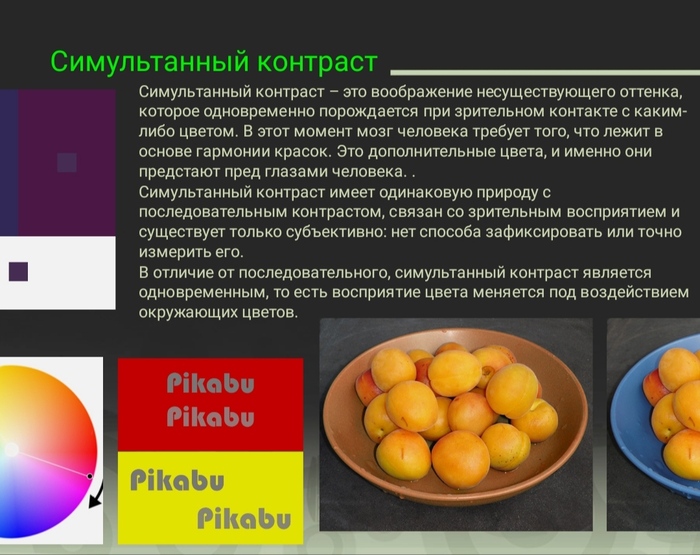 Симультанный контраст

Симультанный контраст – это воображение несуществующего оттенка, которое одновременно порождается при зрительном контакте с каким-либо цветом. В этот момент мозг человека требует того, что лежит в основе гармонии красок. Это дополнительные цвета, и именно они предстают пред глазами человека. .
Симультанный контраст имеет одинаковую природу с последовательным контрастом, связан со зрительным восприятием и существует только субъективно: нет способа зафиксировать или точно измерить его.
В отличие от последовательного, симультанный контраст является одновременным, то есть восприятие цвета меняется под воздействием окружающих цветов.

Pikabu
Pikabu
Pikabu
Pikabu